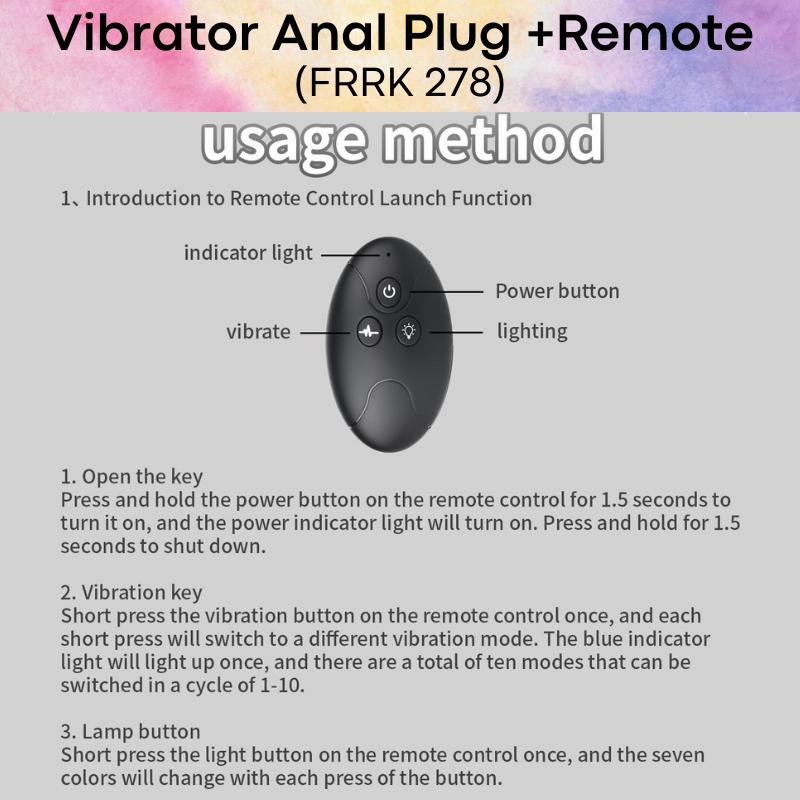 Vibrator Anal Plug +Remote
(FRRK 278)

usage method

1、Introduction to Remote Control Launch Function

indicator light
Power button
vibrate
lighting

1. Open the key
Press and hold the power button on the remote control for 1.5 seconds to turn it on, and the power indicator light will turn on. Press and hold for 1.5 seconds to shut down.

2. Vibration key
Short press the vibration button on the remote control once, and each short press will switch to a different vibration mode. The blue indicator light will light up once, and there are a total of ten modes that can be switched in a cycle of 1-10.

3. Lamp button
Short press the light button on the remote control once, and the seven colors will change with each press of the button.